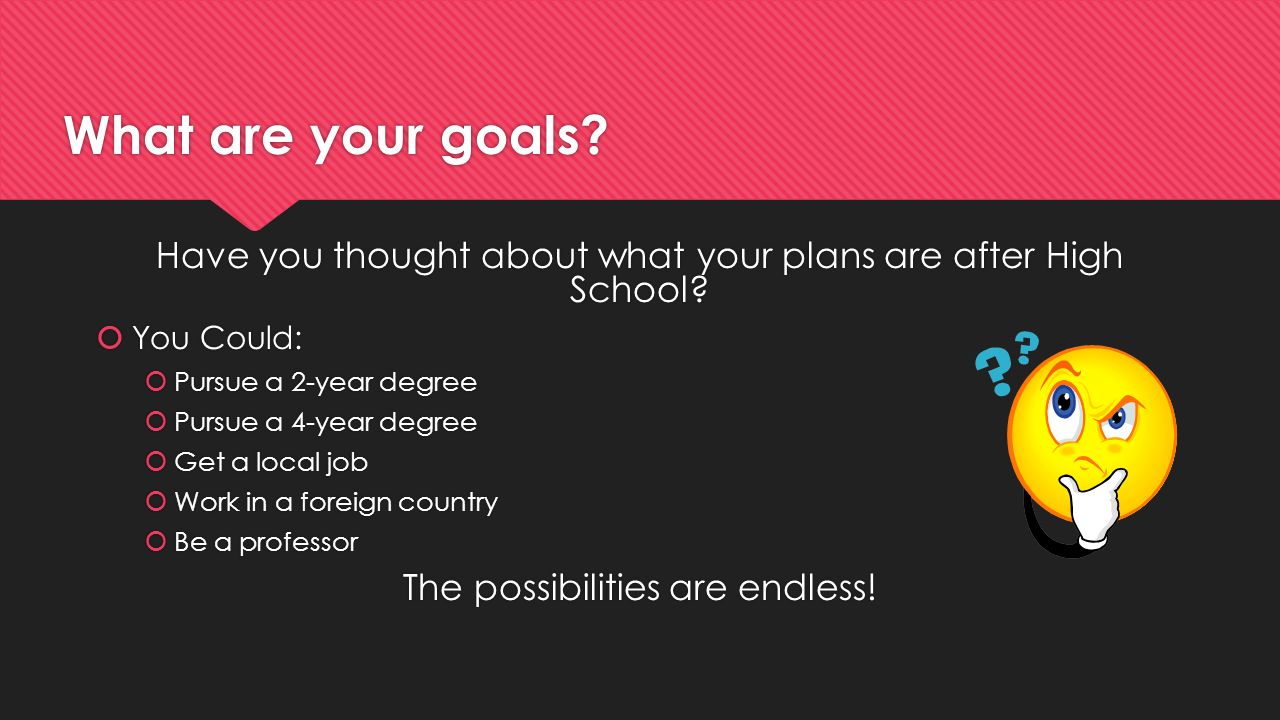 What are your goals?

Have you thought about what your plans are after High School?

You Could:

Pursue a 2-year degree

Pursue a 4-year degree

Get a local job

Work in a foreign country

Be a professor

The possibilities are endless!

??